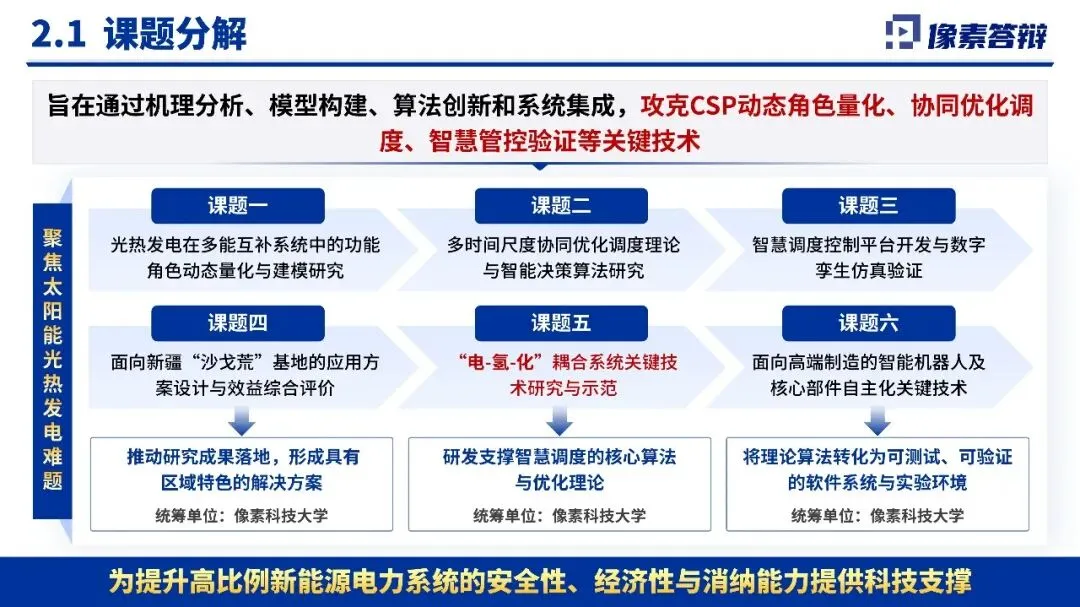 2.1 课题分解

像素答辩

旨在通过机理分析、模型构建、算法创新和系统集成，攻克CSP动态角色量化、协同优化调度、智慧管控验证等关键技术

聚焦太阳能光热发电难题

课题一
光热发电在多能互补系统中的功能角色动态量化与建模研究

课题二
多时间尺度协同优化调度理论与智能决策算法研究

课题三
智慧调度控制平台开发与数字孪生仿真验证

课题四
面向新疆“沙戈荒”基地的应用方案设计与效益综合评价

课题五
“电-氢-化”耦合系统关键技术研究与示范

课题六
面向高端制造的智能机器人及核心部件自主化关键技术

推动研究成果落地，形成具有区域特色的解决方案
统筹单位：像素科技大学

研发支撑智慧调度的核心算法与优化理论
统筹单位：像素科技大学

将理论算法转化为可测试、可验证的软件系统与实验环境
统筹单位：像素科技大学

为提升高比例新能源电力系统的安全性、经济性与消纳能力提供科技支撑